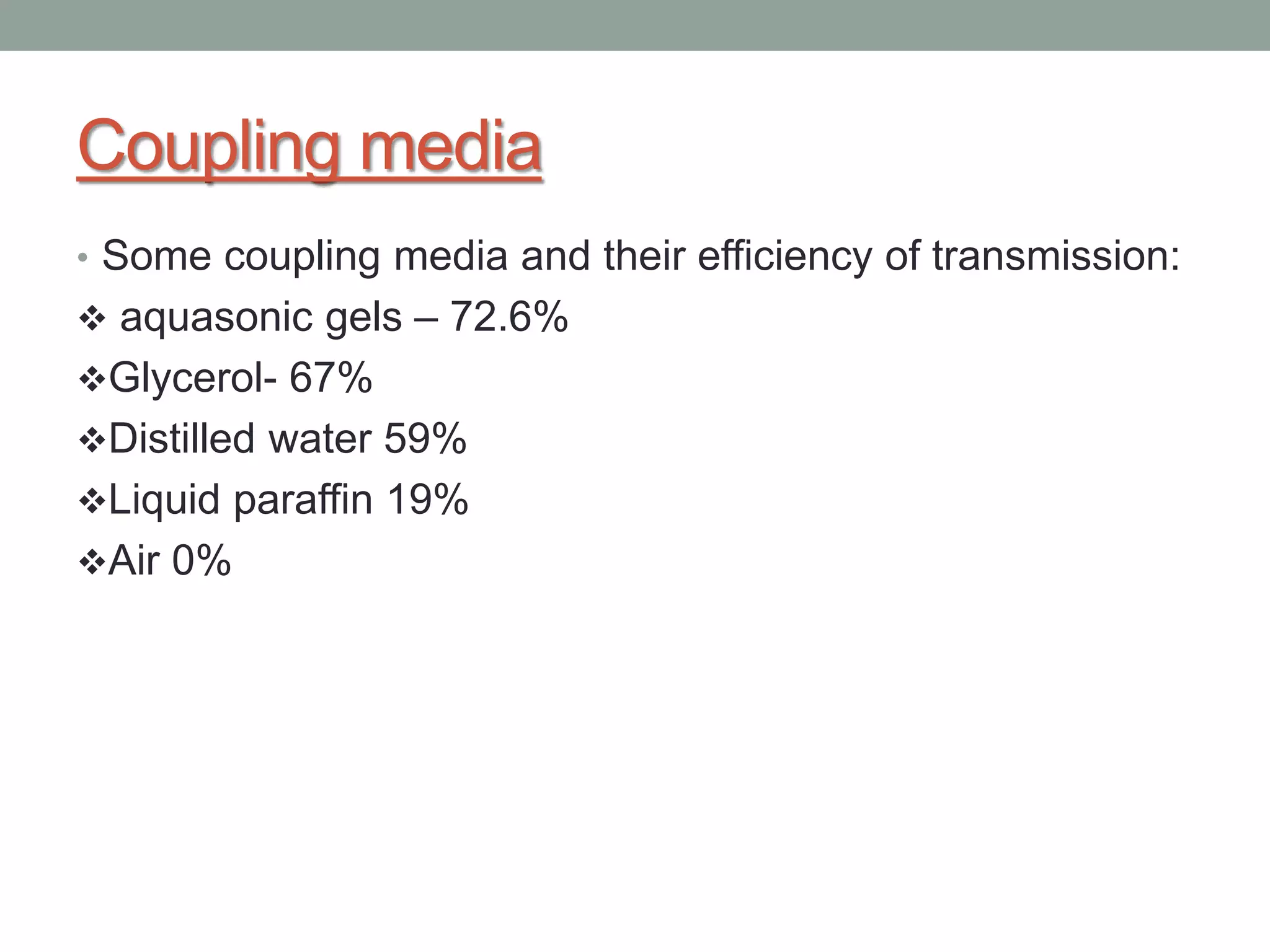 Coupling media

• Some coupling media and their efficiency of transmission:

❖ aquasonic gels – 72.6%

❖Glycerol- 67%

❖Distilled water 59%

❖Liquid paraffin 19%

❖Air 0%